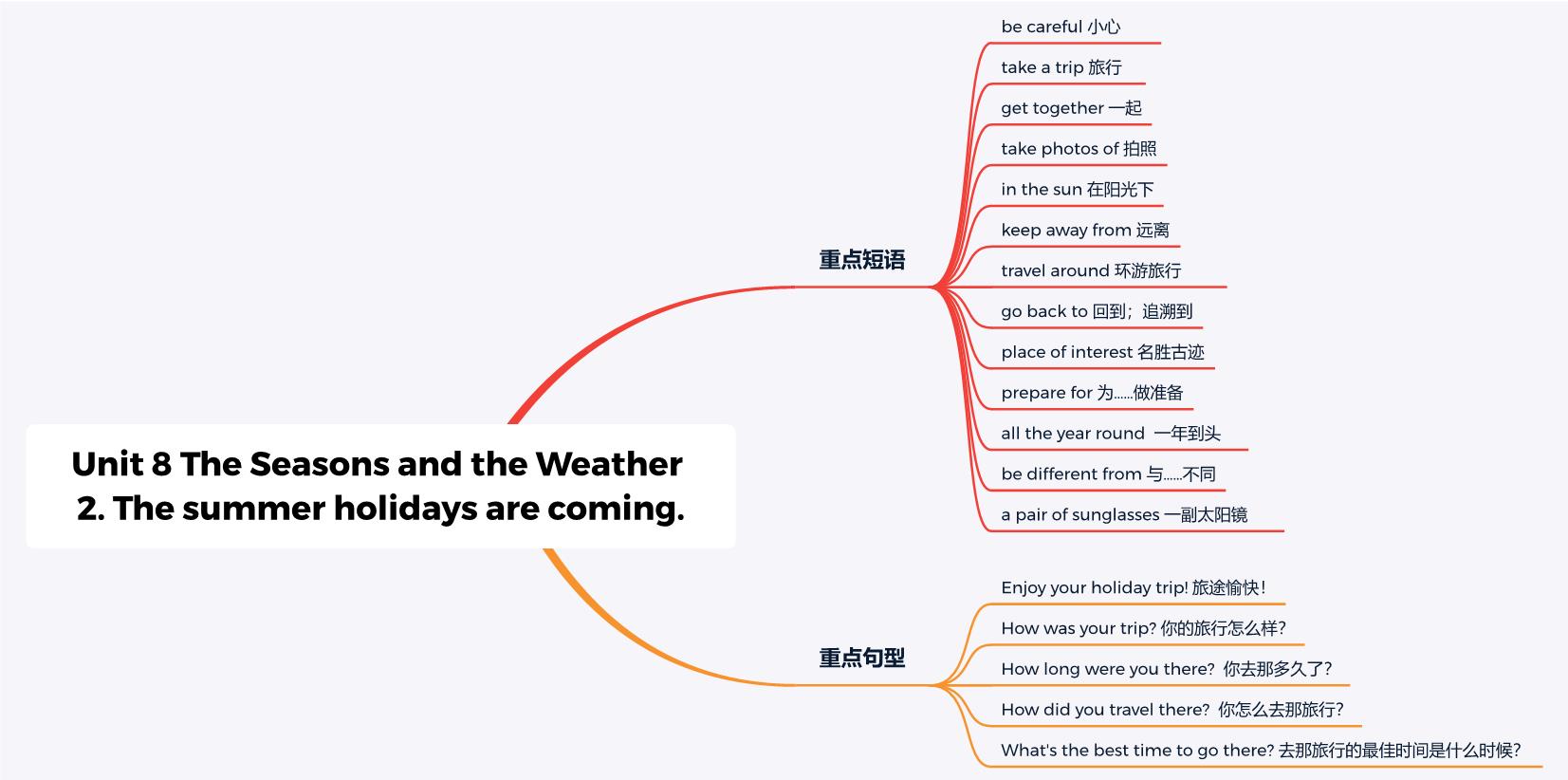 Unit 8 The Seasons and the Weather
2. The summer holidays are coming.

重点短语

be careful 小心

take a trip 旅行

get together 一起

take photos of 拍照

in the sun 在阳光下

keep away from 远离

travel around 环游旅行

go back to 回到；追溯到

place of interest 名胜古迹

prepare for 为......做准备

all the year round 一年到头

be different from 与......不同

a pair of sunglasses 一副太阳镜

重点句型

Enjoy your holiday trip! 旅途愉快！

How was your trip? 你的旅行怎么样？

How long were you there? 你去那多久了？

How did you travel there? 你怎么去那旅行？

What's the best time to go there? 去那旅行的最佳时间是什么时候？